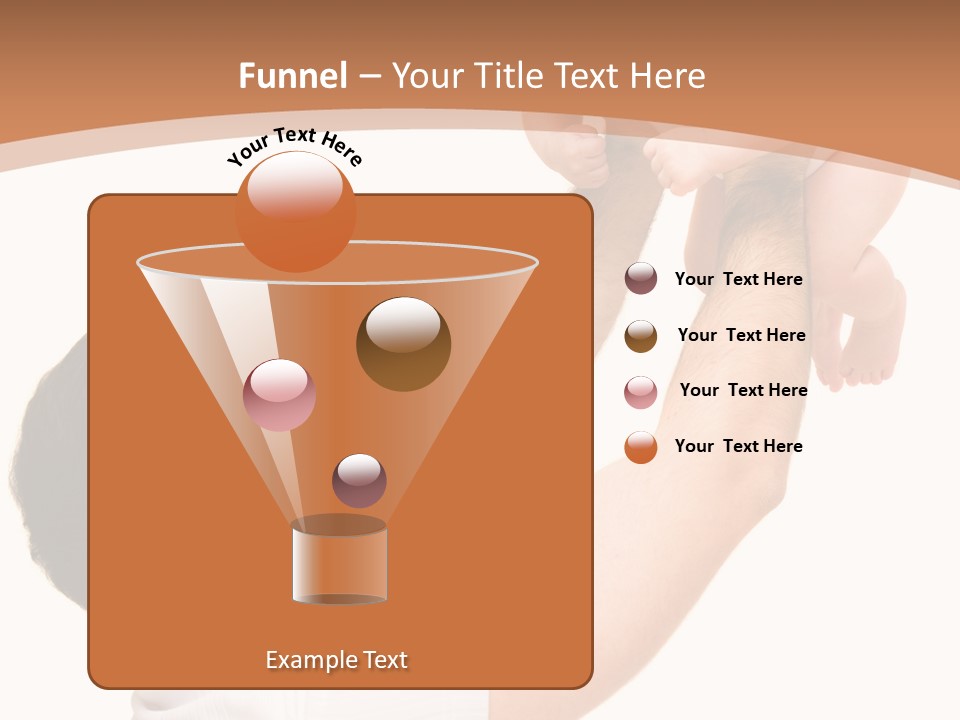 Funnel – Your Title Text Here

Your Text Here

Your Text Here

Your Text Here

Your Text Here

Your Text Here

Example Text